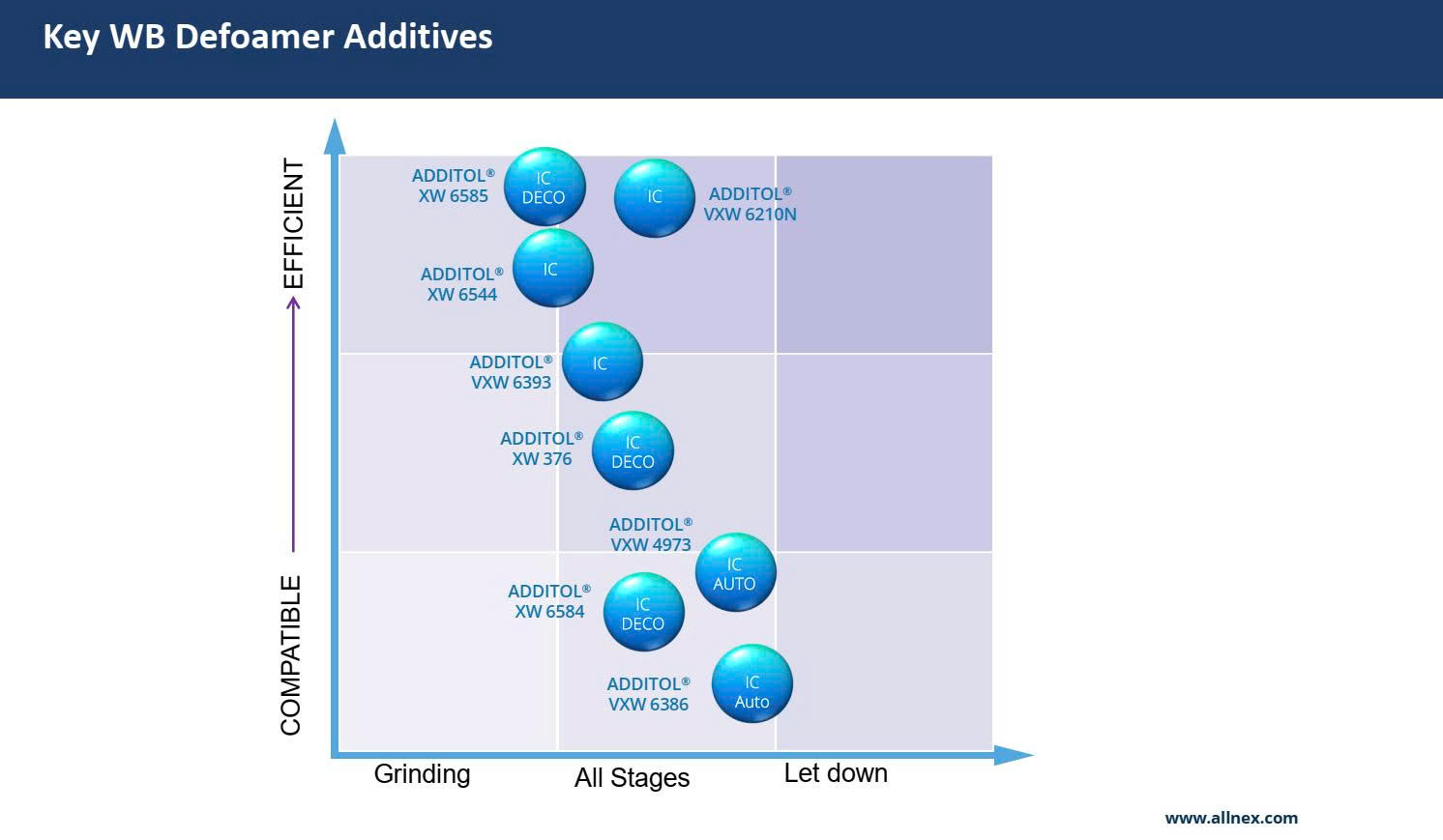 Key WB Defoamer Additives

EFFICIENT

COMPATIBLE

ADDITOL® XW 6585
IC DECO

IC
ADDITOL® VXW 6210N

ADDITOL® XW 6544
IC

ADDITOL® VXW 6393
IC

ADDITOL® XW 376
IC DECO

ADDITOL® VXW 4973
IC AUTO

ADDITOL® XW 6584
IC DECO

ADDITOL® VXW 6386
IC Auto

Grinding
All Stages
Let down

www.allnex.com